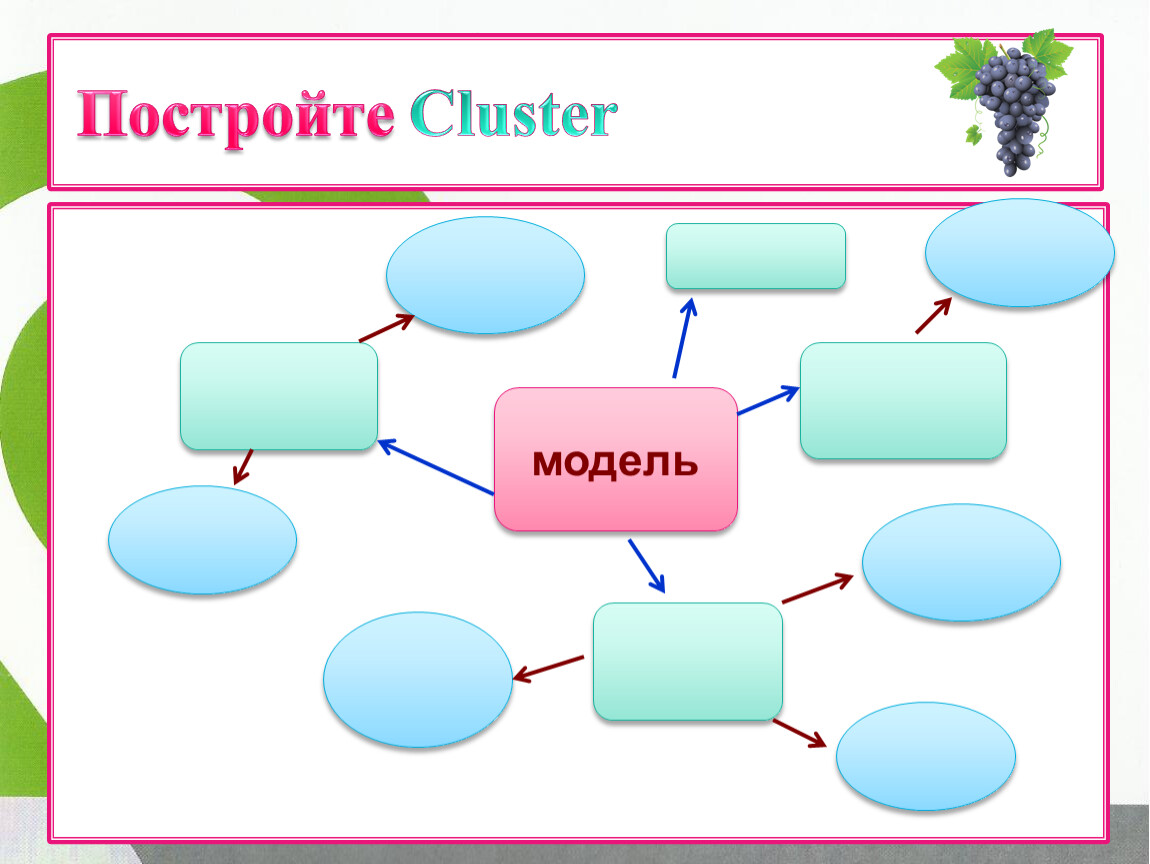 Постройте Cluster

модель